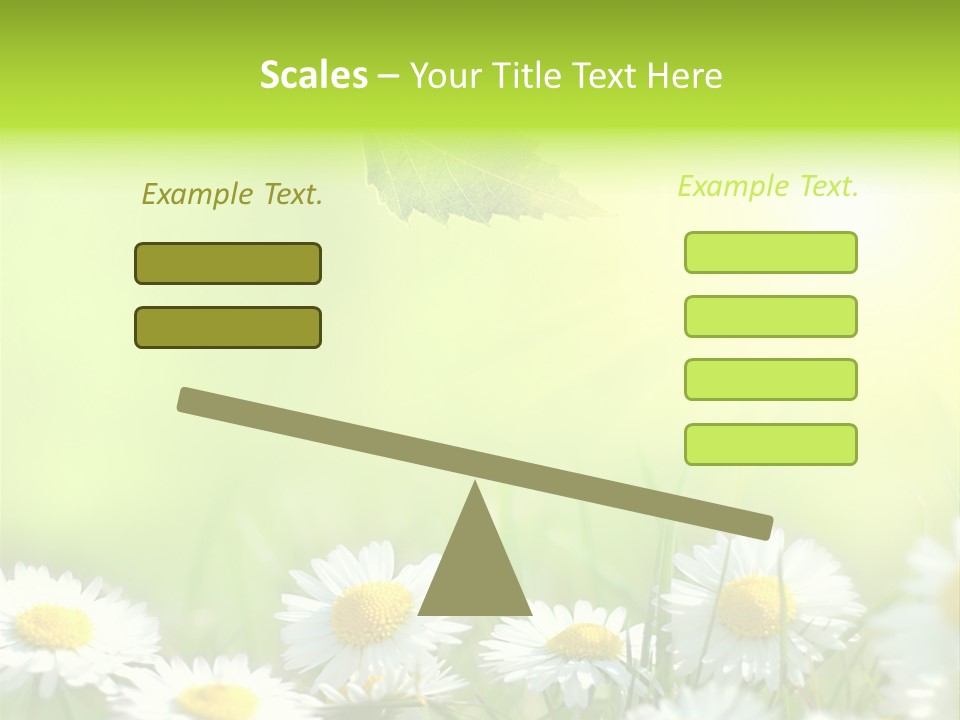 Scales – Your Title Text Here

Example Text.

Example Text.